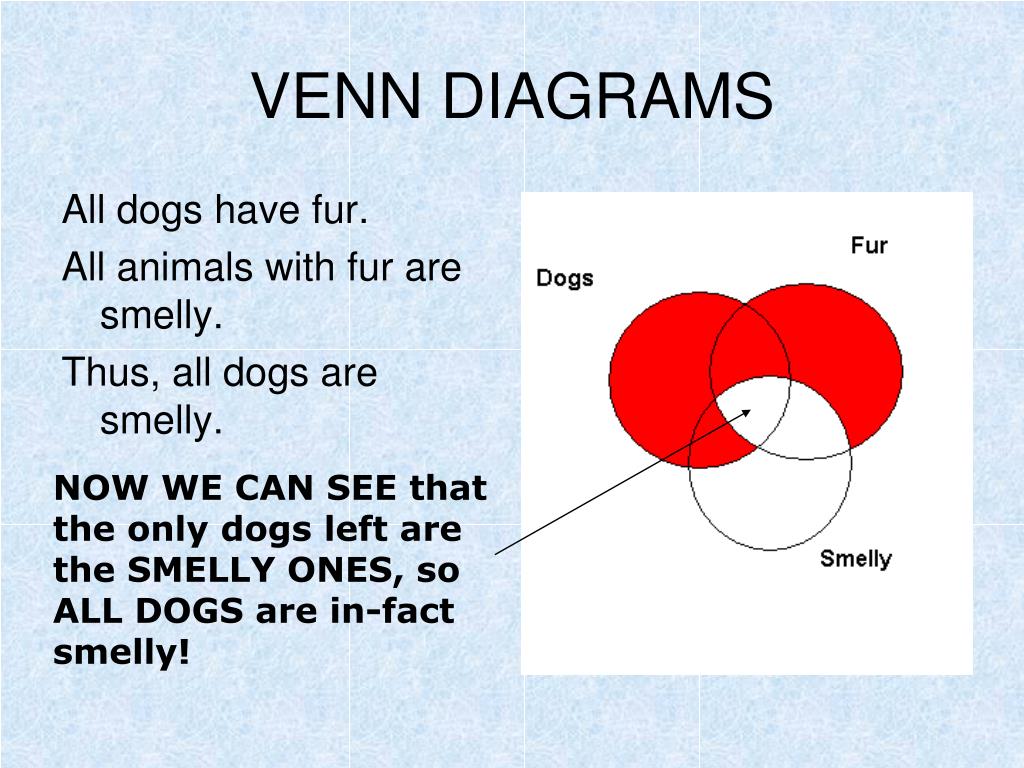 VENN DIAGRAMS

All dogs have fur.

All animals with fur are smelly.

Thus, all dogs are smelly.

NOW WE CAN SEE that the only dogs left are the SMELLY ONES, so ALL DOGS are in-fact smelly!

Dogs

Fur

Smelly